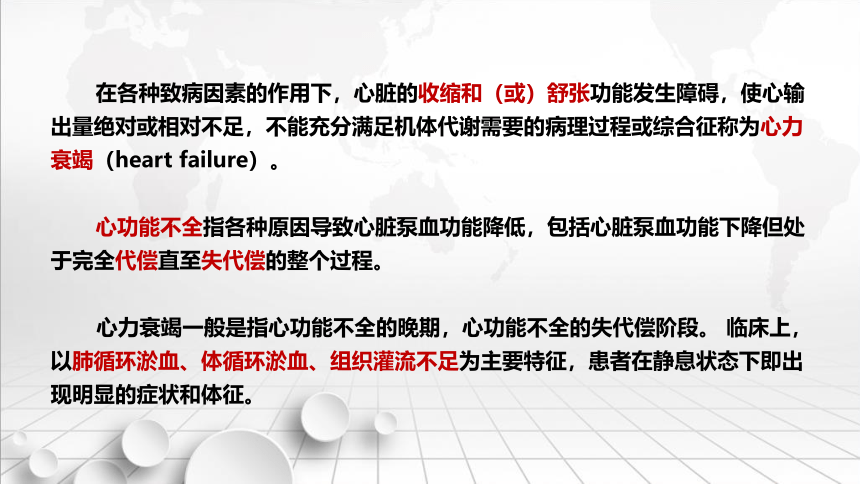 在各种致病因素的作用下，心脏的收缩和（或）舒张功能发生障碍，使心输出量绝对或相对不足，不能充分满足机体代谢需要的病理过程或综合征称为心力衰竭（heart failure）。

心功能不全指各种原因导致心脏泵血功能降低，包括心脏泵血功能下降但处于完全代偿直至失代偿的整个过程。

心力衰竭一般是指心功能不全的晚期，心功能不全的失代偿阶段。 临床上，以肺循环淤血、体循环淤血、组织灌流不足为主要特征，患者在静息状态下即出现明显的症状和体征。